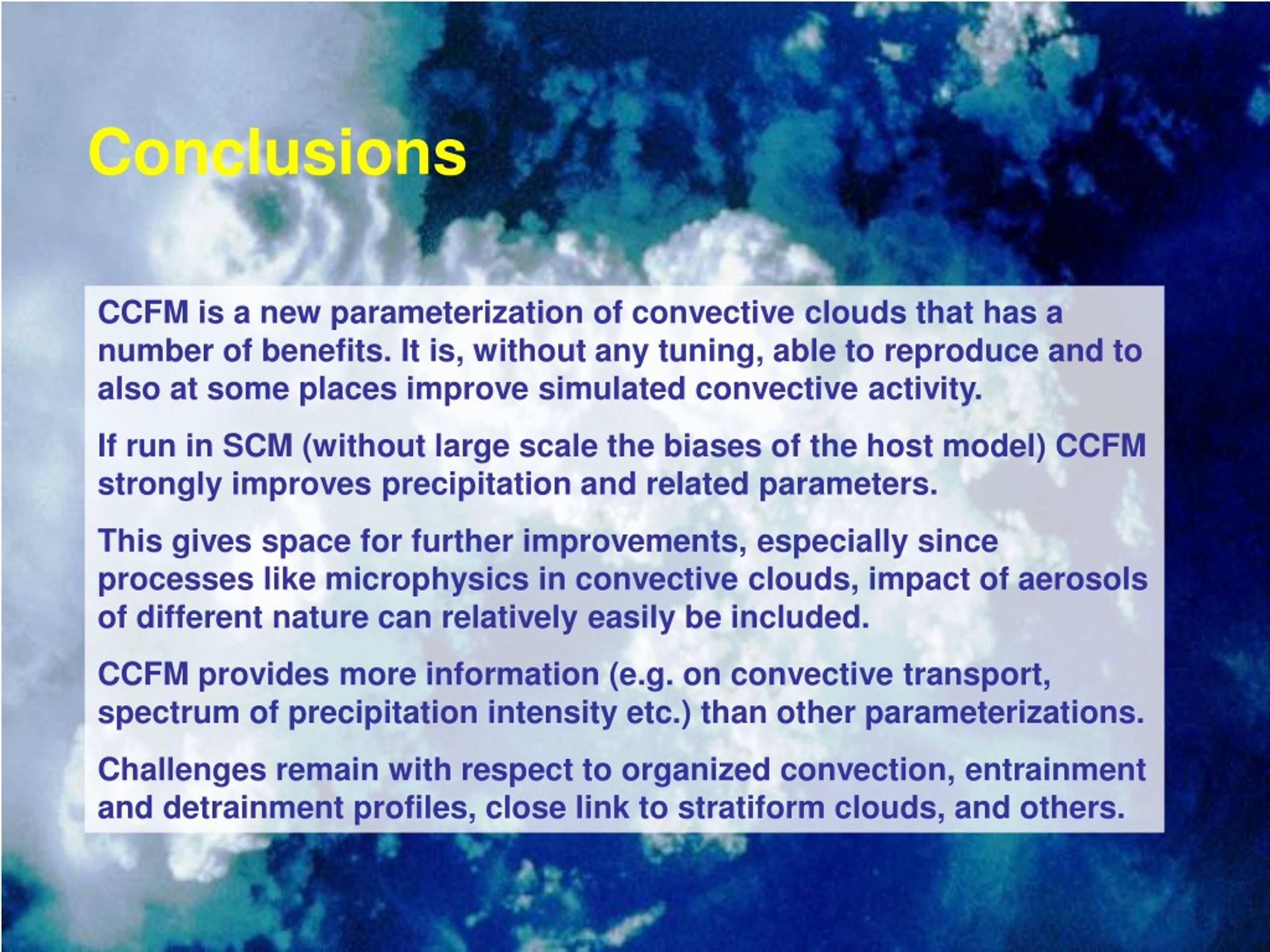 Conclusions

CCFM is a new parameterization of convective clouds that has a number of benefits. It is, without any tuning, able to reproduce and to also at some places improve simulated convective activity.

If run in SCM (without large scale the biases of the host model) CCFM strongly improves precipitation and related parameters.

This gives space for further improvements, especially since processes like microphysics in convective clouds, impact of aerosols of different nature can relatively easily be included.

CCFM provides more information (e.g. on convective transport, spectrum of precipitation intensity etc.) than other parameterizations.

Challenges remain with respect to organized convection, entrainment and detrainment profiles, close link to stratiform clouds, and others.